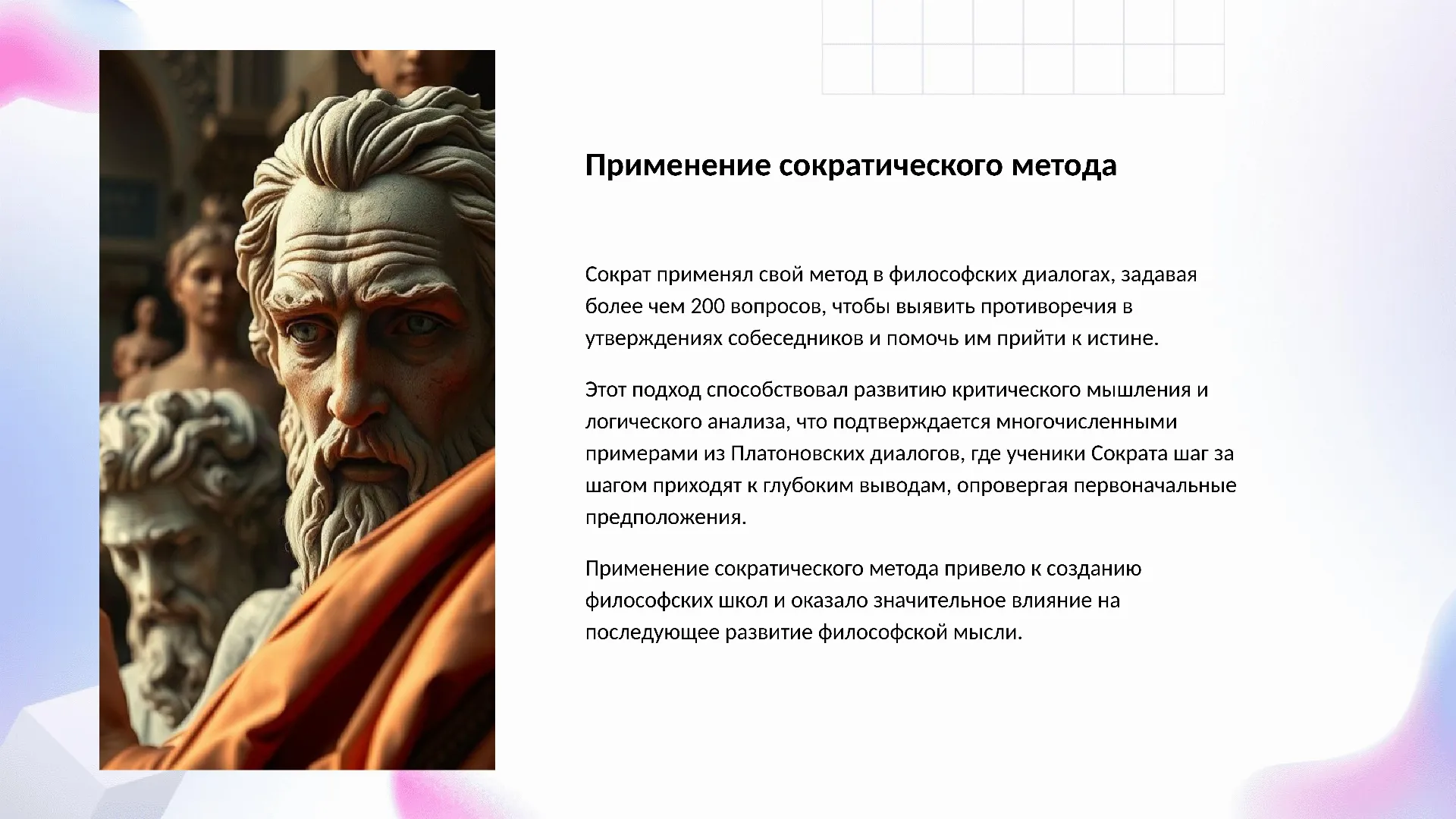 Применение сократического метода

Сократ применял свой метод в философских диалогах, задавая более чем 200 вопросов, чтобы выявить противоречия в утверждениях собеседников и помочь им прийти к истине.

Этот подход способствовал развитию критического мышления и логического анализа, что подтверждается многочисленными примерами из Платоновских диалогов, где ученики Сократа шаг за шагом приходят к глубоким выводам, опровергая первоначальные предположения.

Применение сократического метода привело к созданию философских школ и оказало значительное влияние на последующее развитие философской мысли.